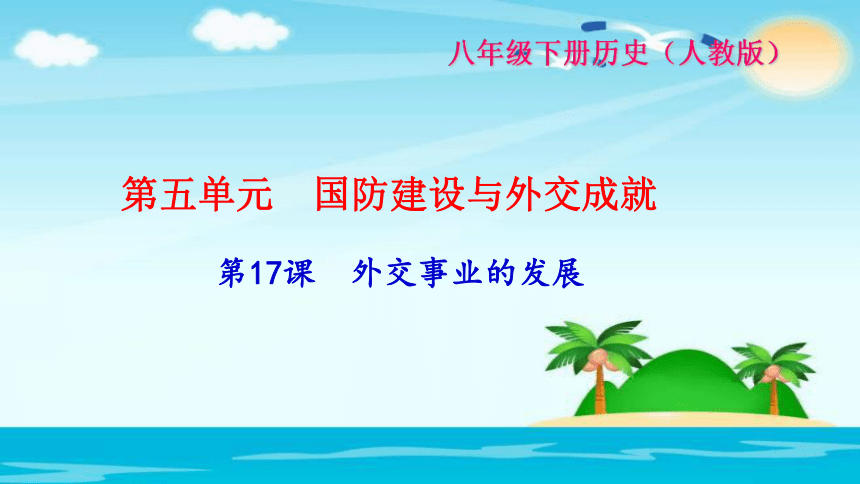 八年级下册历史（人教版）

第五单元　国防建设与外交成就

第17课　外交事业的发展